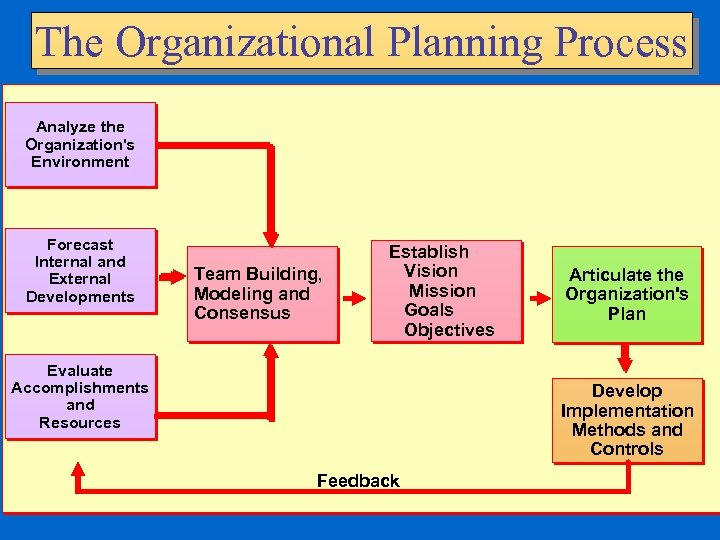 The Organizational Planning Process

Analyze the Organization's Environment

Forecast Internal and External Developments

Evaluate Accomplishments and Resources

Team Building, Modeling and Consensus

Establish Vision Mission Goals Objectives

Articulate the Organization's Plan

Develop Implementation Methods and Controls

Feedback